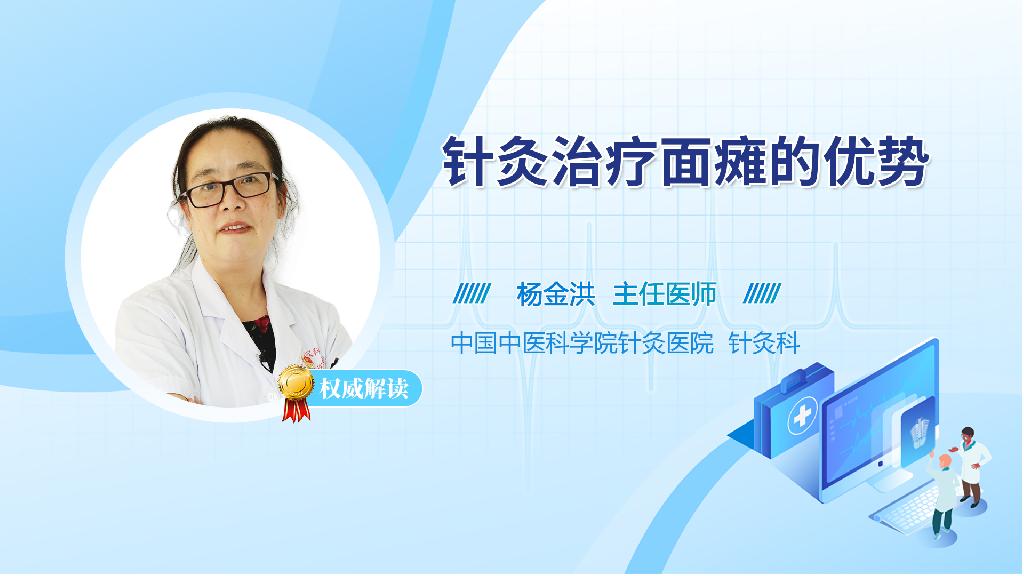 针灸治疗面瘫的优势

杨金洪 主任医师

中国中医科学院针灸医院 针灸科

权威解读